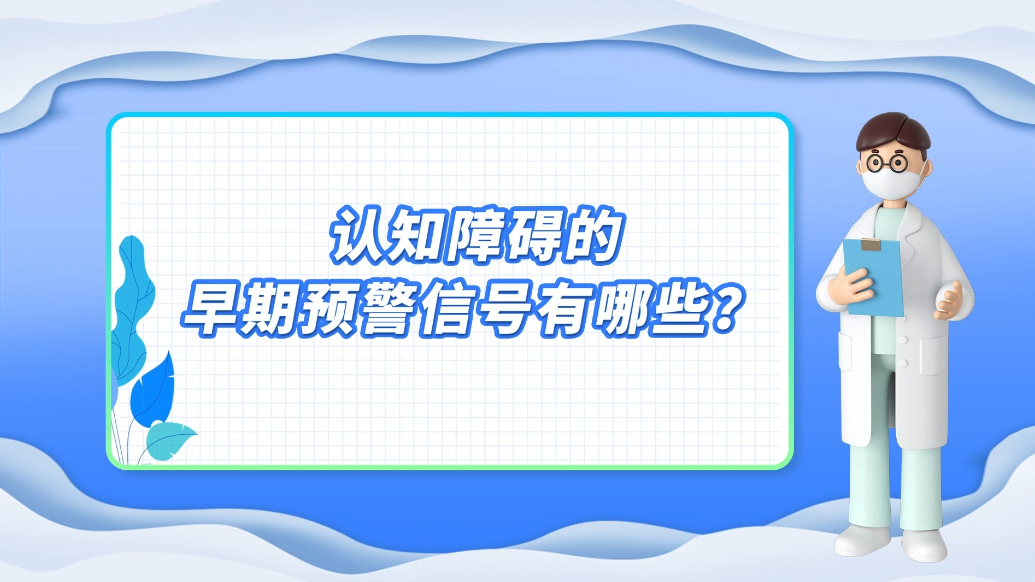 认知障碍的
早期预警信号有哪些？